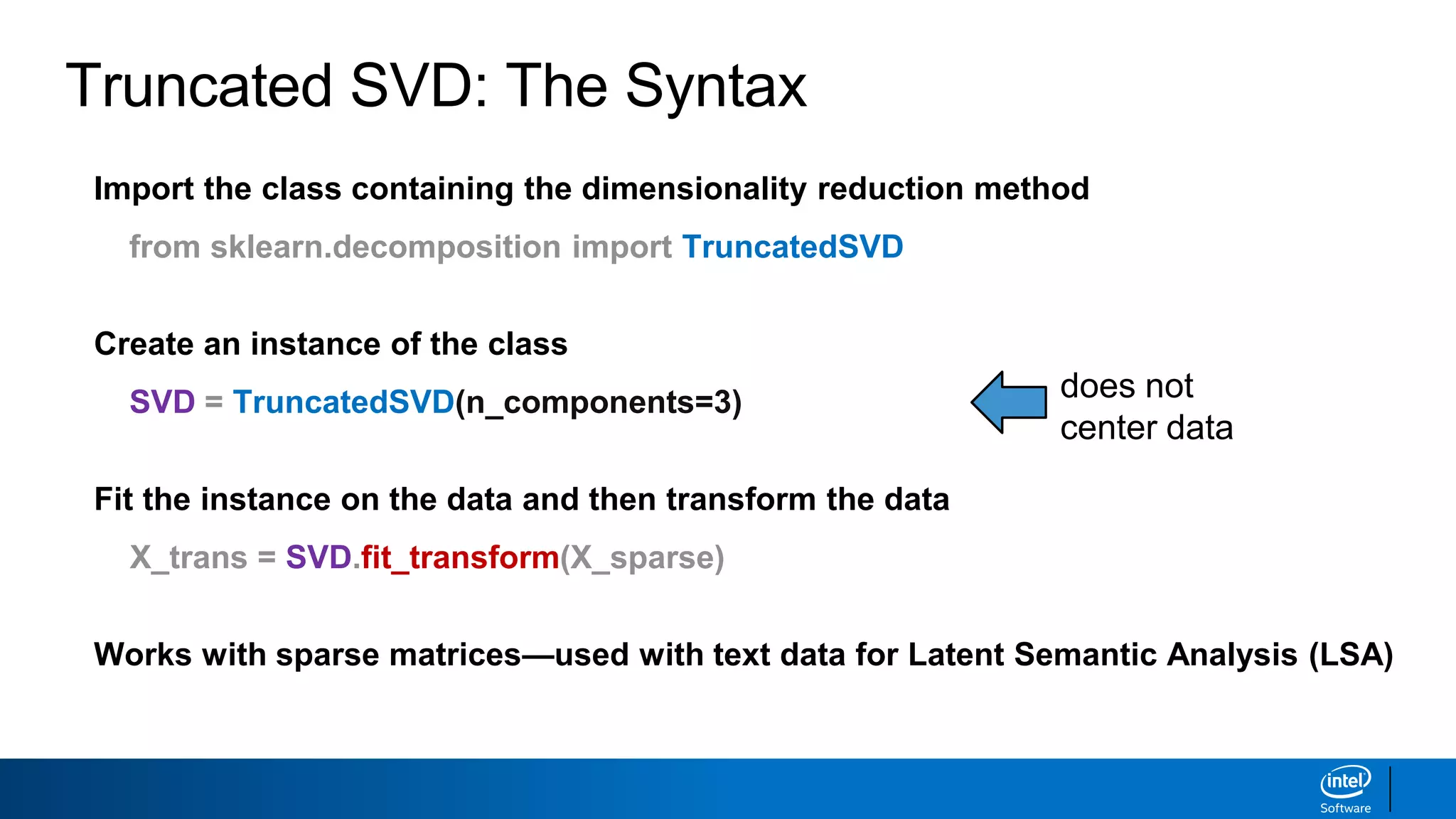 Truncated SVD: The Syntax

Import the class containing the dimensionality reduction method

from sklearn.decomposition import TruncatedSVD

Create an instance of the class

SVD = TruncatedSVD(n_components=3)

does not center data

Fit the instance on the data and then transform the data

X_trans = SVD.fit_transform(X_sparse)

Works with sparse matrices—used with text data for Latent Semantic Analysis (LSA)

intel Software